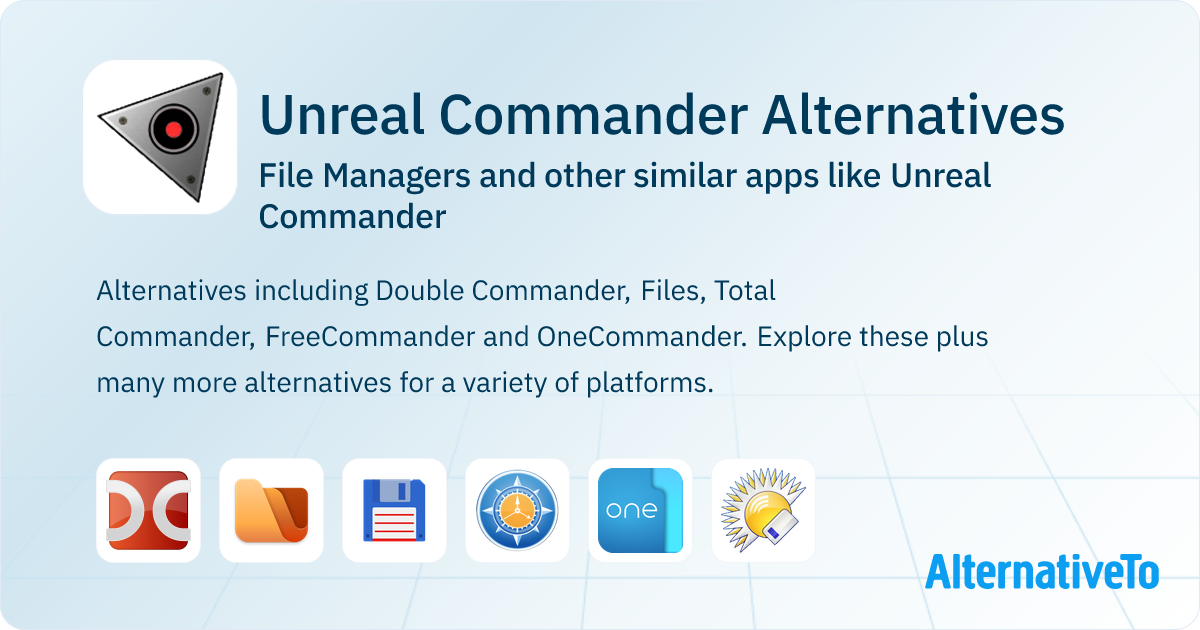 Unreal Commander Alternatives

File Managers and other similar apps like Unreal Commander

Alternatives including Double Commander, Files, Total Commander, FreeCommander and OneCommander. Explore these plus many more alternatives for a variety of platforms.

one

AlternativeTo